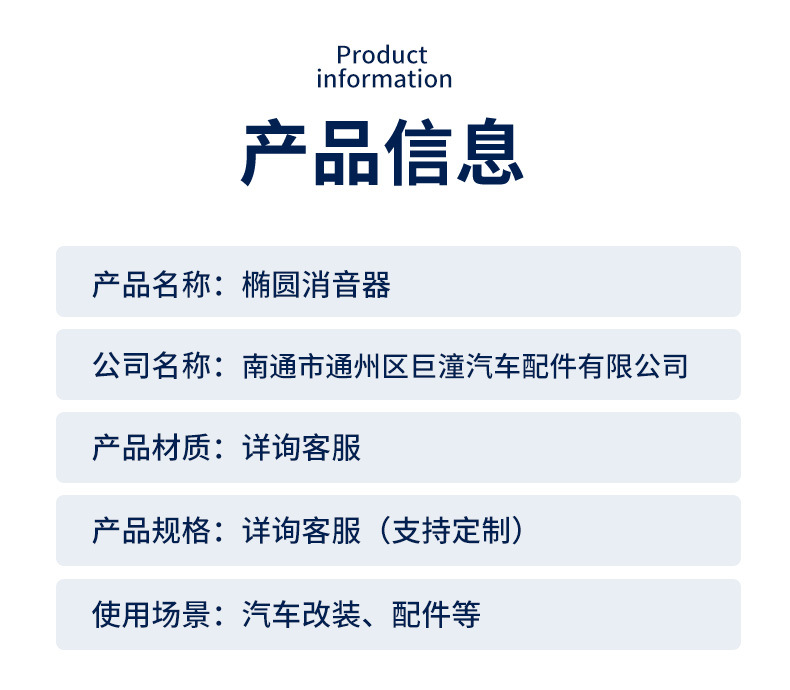 Product information

产品信息

产品名称：椭圆消音器

公司名称：南通市通州区巨潼汽车配件有限公司

产品材质：详询客服

产品规格：详询客服（支持定制）

使用场景：汽车改装、配件等